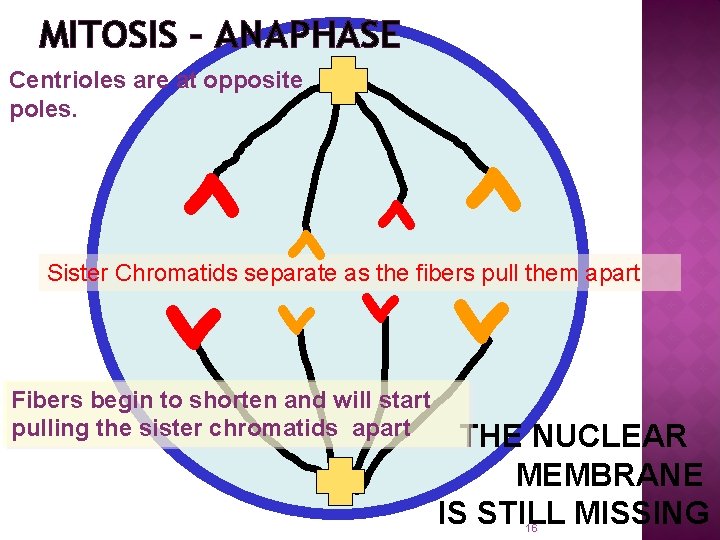 MITOSIS - ANAPHASE

Centrioles are at opposite poles.

Sister Chromatids separate as the fibers pull them apart

Fibers begin to shorten and will start pulling the sister chromatids apart

THE NUCLEAR MEMBRANE IS STILL MISSING

16